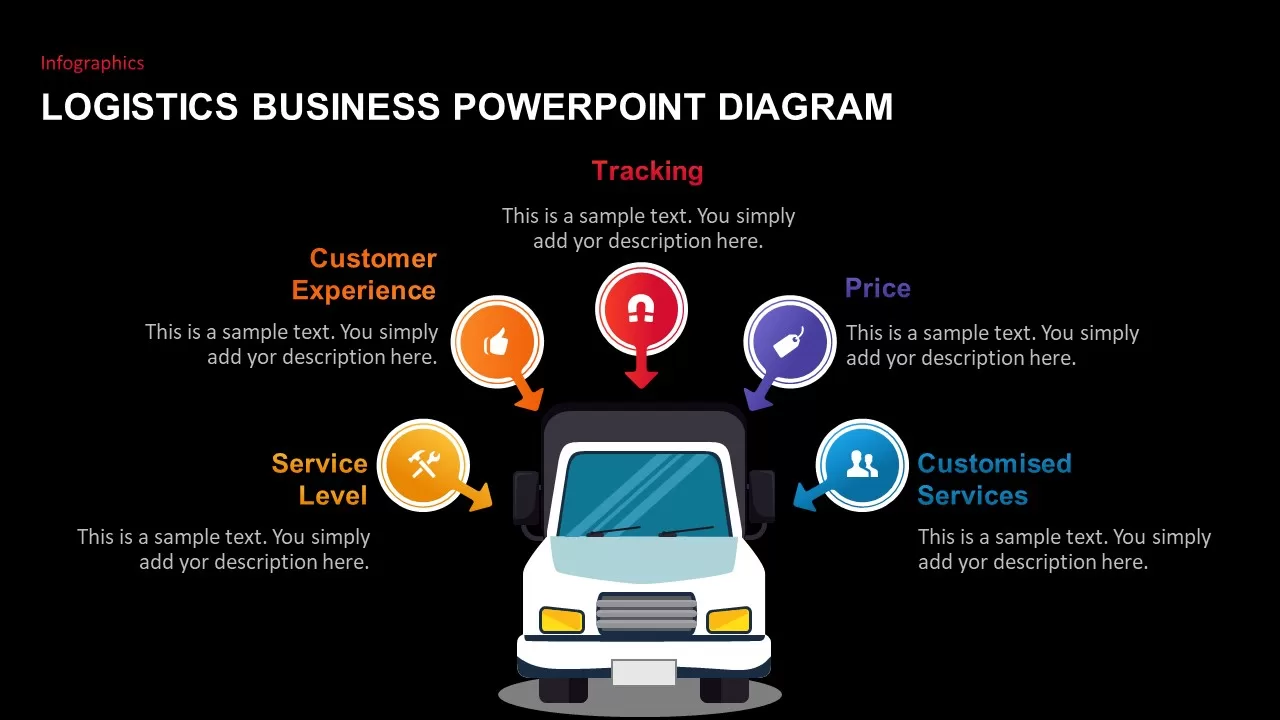 Infographics

LOGISTICS BUSINESS POWERPOINT DIAGRAM

Tracking

This is a sample text. You simply add yor description here.

Customer Experience

This is a sample text. You simply add yor description here.

Price

This is a sample text. You simply add yor description here.

Service Level

This is a sample text. You simply add yor description here.

Customised Services

This is a sample text. You simply add yor description here.